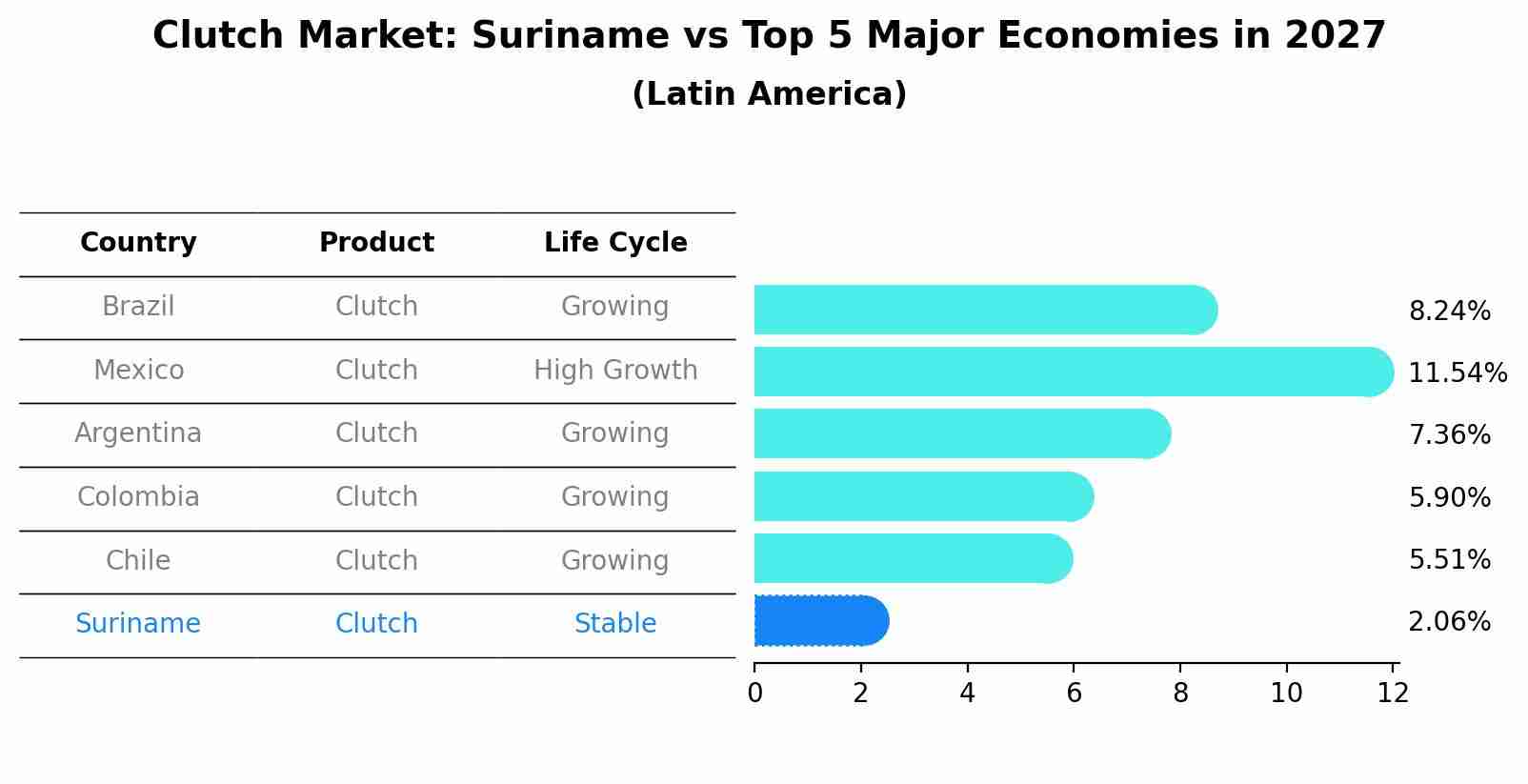 Clutch Market: Suriname vs Top 5 Major Economies in 2027
(Latin America)

| Country | Product | Life Cycle |
|---|---|---|
| Brazil | Clutch | Growing |
| Mexico | Clutch | High Growth |
| Argentina | Clutch | Growing |
| Colombia | Clutch | Growing |
| Chile | Clutch | Growing |
| Suriname | Clutch | Stable |

8.24%
11.54%
7.36%
5.90%
5.51%
2.06%

0 2 4 6 8 10 12